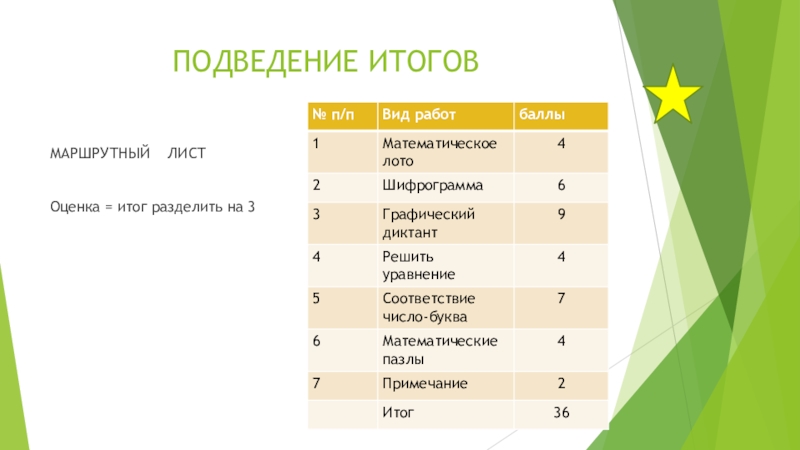 ПОДВЕДЕНИЕ ИТОГОВ

МАРШРУТНЫЙ ЛИСТ

Оценка = итог разделить на 3

| № п/п | Вид работ | баллы |
|---|---|---|
| 1 | Математическое лото | 4 |
| 2 | Шифрограмма | 6 |
| 3 | Графический диктант | 9 |
| 4 | Решить уравнение | 4 |
| 5 | Соответствие число-буква | 7 |
| 6 | Математические пазлы | 4 |
| 7 | Примечание | 2 |
|  | Итог | 36 |